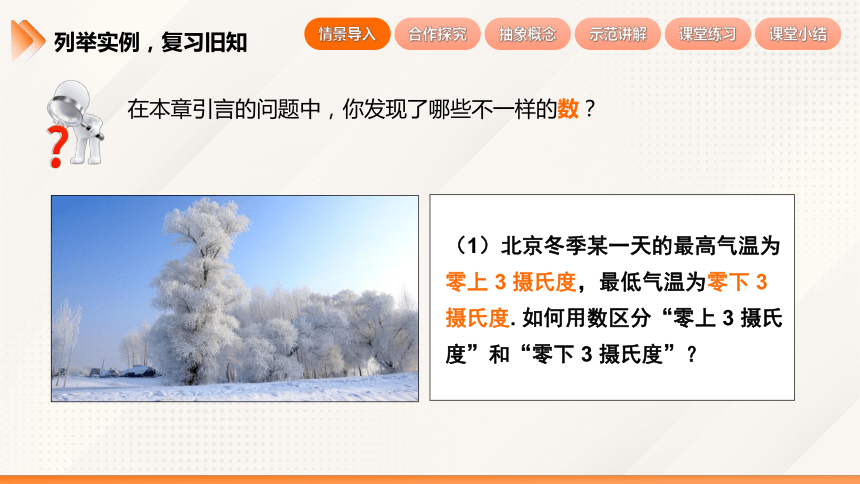 列举实例，复习旧知

情景导入 合作探究 抽象概念 示范讲解 课堂练习 课堂小结

在本章引言的问题中，你发现了哪些不一样的数？

（1）北京冬季某一天的最高气温为零上 3 摄氏度，最低气温为零下 3 摄氏度. 如何用数区分“零上 3 摄氏度”和“零下 3 摄氏度”？